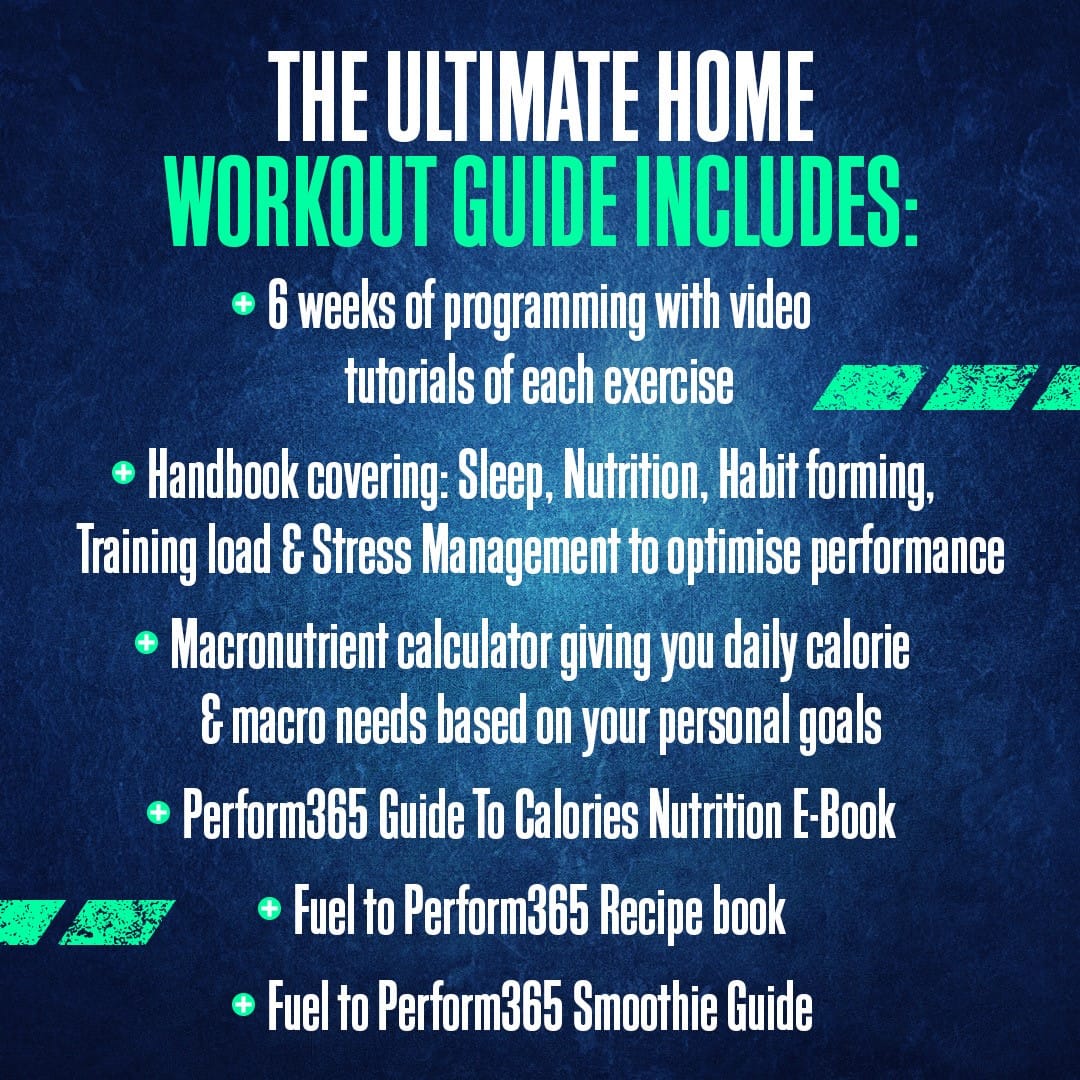 THE ULTIMATE HOME
WORKOUT GUIDE INCLUDES:

+ 6 weeks of programming with video tutorials of each exercise

+ Handbook covering: Sleep, Nutrition, Habit forming, Training load & Stress Management to optimise performance

+ Macronutrient calculator giving you daily calorie & macro needs based on your personal goals

+ Perform365 Guide To Calories Nutrition E-Book

+ Fuel to Perform365 Recipe book

+ Fuel to Perform365 Smoothie Guide